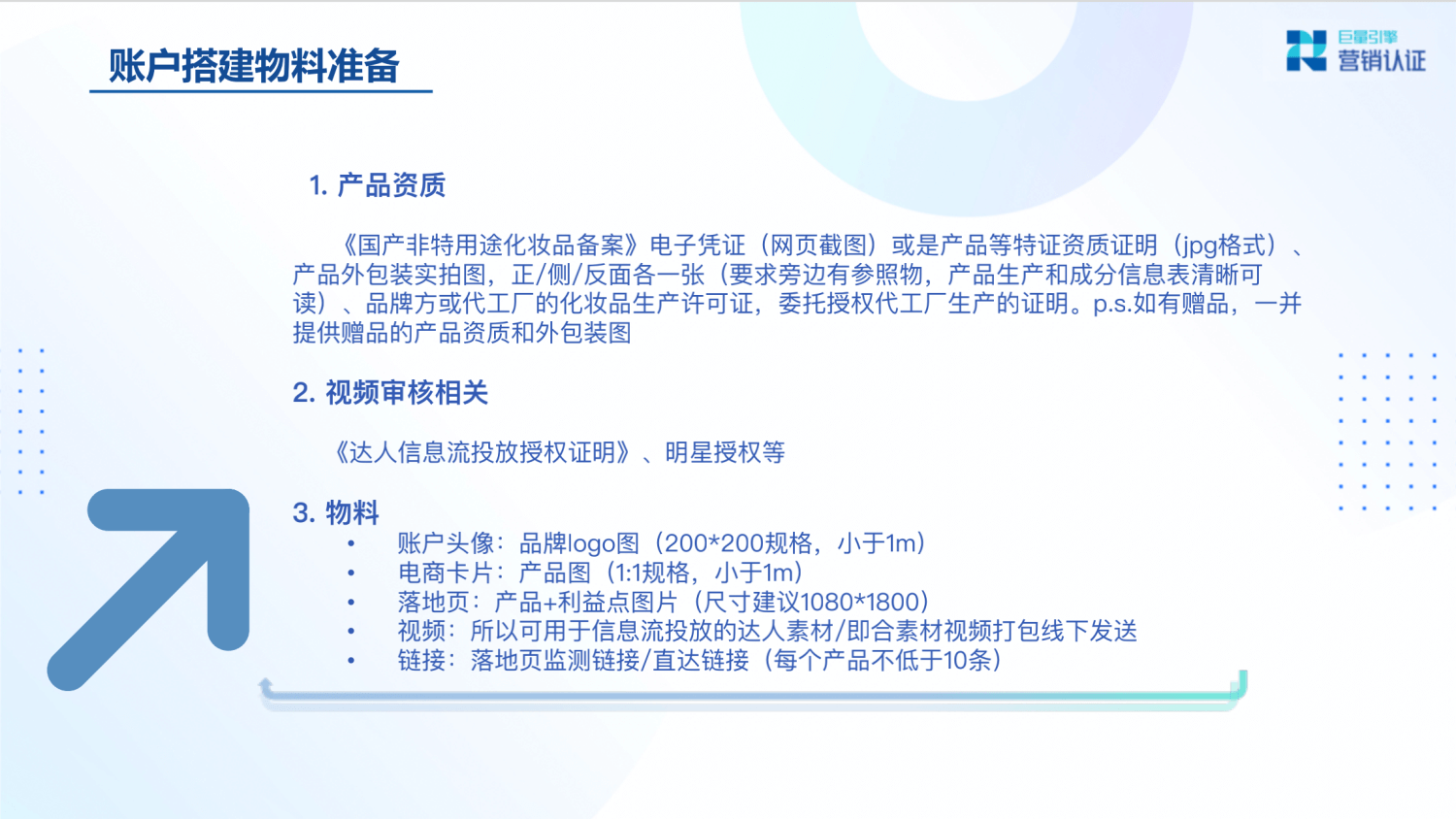 账户搭建物料准备

巨量引擎
营销认证

1. 产品资质

《国产非特用途化妆品备案》电子凭证（网页截图）或是产品等特证资质证明（jpg格式）、产品外包装实拍图，正/侧/反面各一张（要求旁边有参照物，产品生产和成分信息表清晰可读）、品牌方或代工厂的化妆品生产许可证，委托授权代工厂生产的证明。p.s.如有赠品，一并提供赠品的产品资质和外包装图

2. 视频审核相关

《达人信息流投放授权证明》、明星授权等

3. 物料
• 账户头像：品牌logo图（200*200规格，小于1m）
• 电商卡片：产品图（1:1规格，小于1m）
• 落地页：产品+利益点图片（尺寸建议1080*1800）
• 视频：所以可用于信息流投放的达人素材/即合素材视频打包线下发送
• 链接：落地页监测链接/直达链接（每个产品不低于10条）